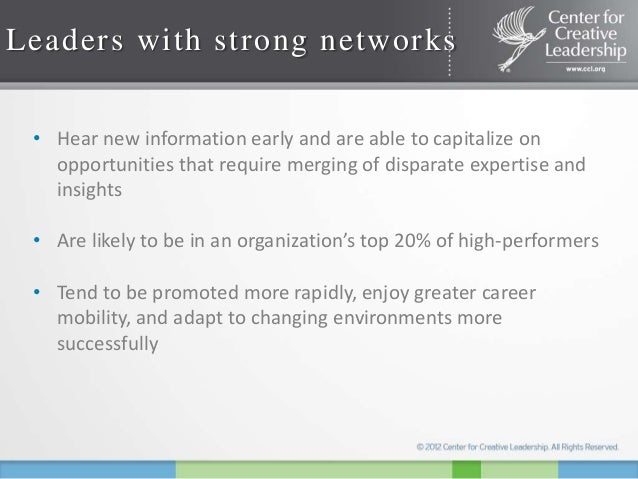 Leaders with strong networks

Center for Creative Leadership
www.ccl.org

• Hear new information early and are able to capitalize on opportunities that require merging of disparate expertise and insights

• Are likely to be in an organization's top 20% of high-performers

• Tend to be promoted more rapidly, enjoy greater career mobility, and adapt to changing environments more successfully

© 2012 Center for Creative Leadership. All Rights Reserved.